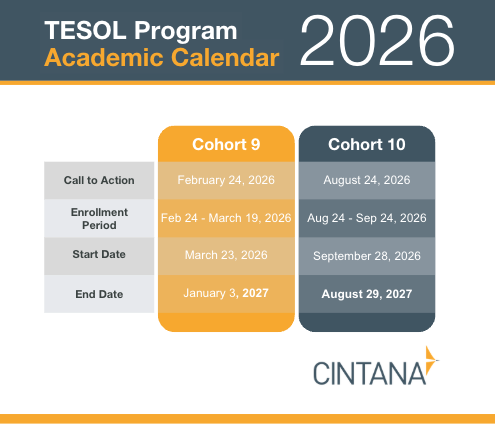 TESOL Program
Academic Calendar
2026

| | Cohort 9 | Cohort 10 |
|---|---|---|
| Call to Action | February 24, 2026 | August 24, 2026 |
| Enrollment Period | Feb 24 - March 19, 2026 | Aug 24 - Sep 24, 2026 |
| Start Date | March 23, 2026 | September 28, 2026 |
| End Date | January 3, 2027 | August 29, 2027 |

CINTANA